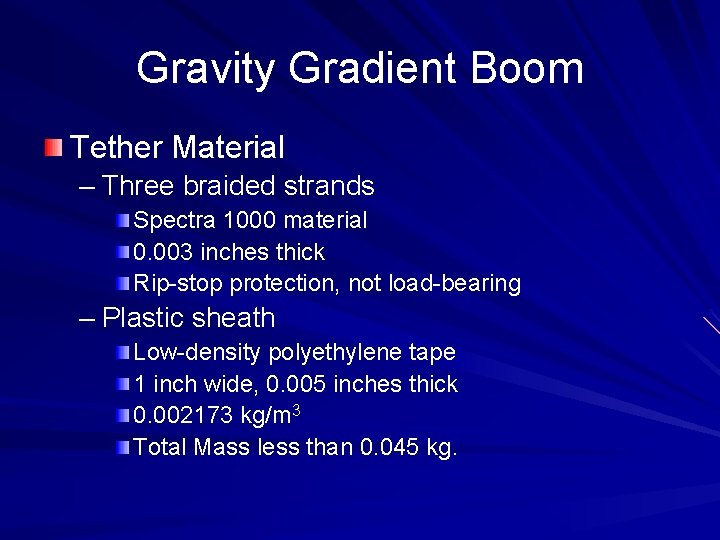 Gravity Gradient Boom

Tether Material
– Three braided strands
Spectra 1000 material
0.003 inches thick
Rip-stop protection, not load-bearing
– Plastic sheath
Low-density polyethylene tape
1 inch wide, 0.005 inches thick
0.002173 kg/m$^3$
Total Mass less than 0.045 kg.